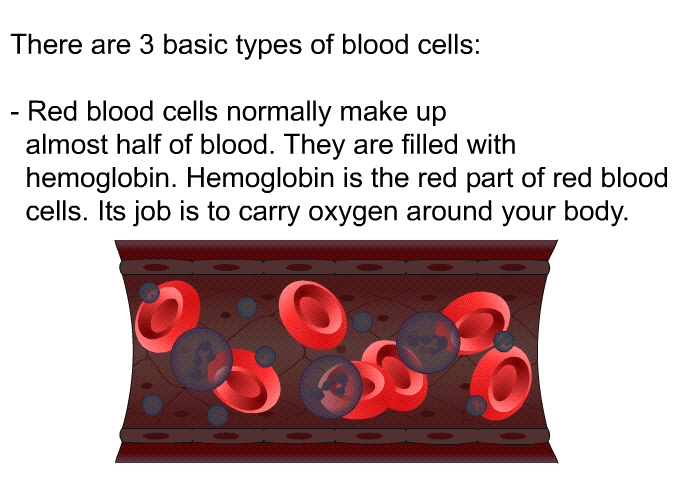 There are 3 basic types of blood cells:

- Red blood cells normally make up almost half of blood. They are filled with hemoglobin. Hemoglobin is the red part of red blood cells. Its job is to carry oxygen around your body.